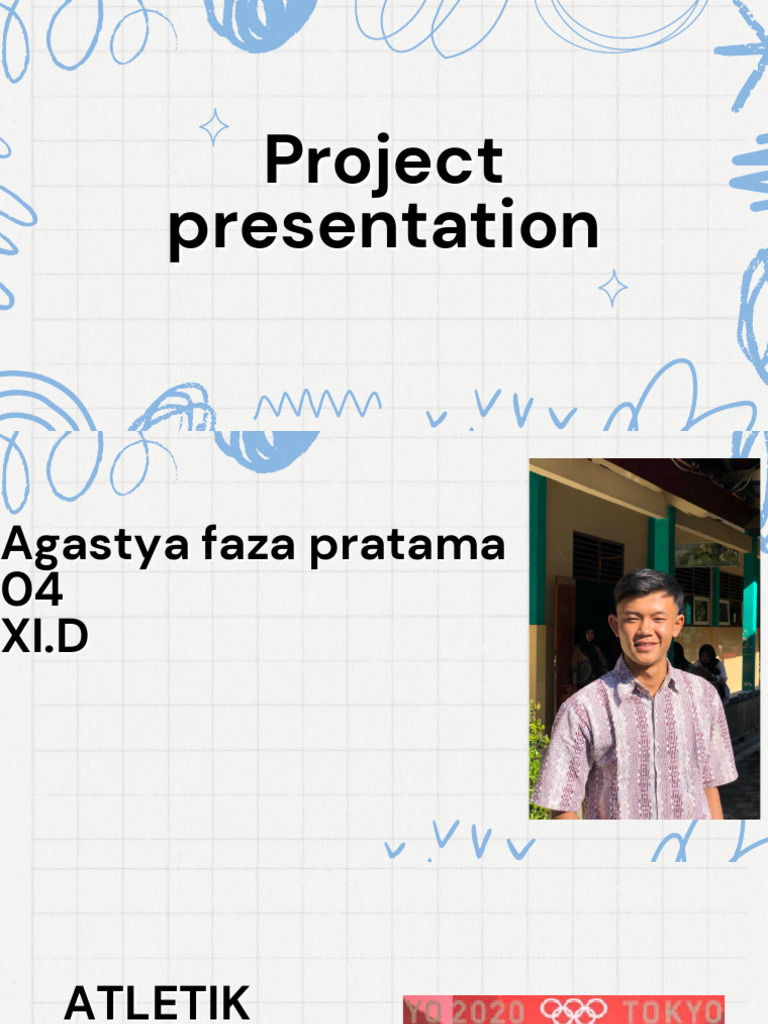 Project presentation

Agastya faza pratama
04
XI.D

ATLETIK

YO 2020 TOKYO